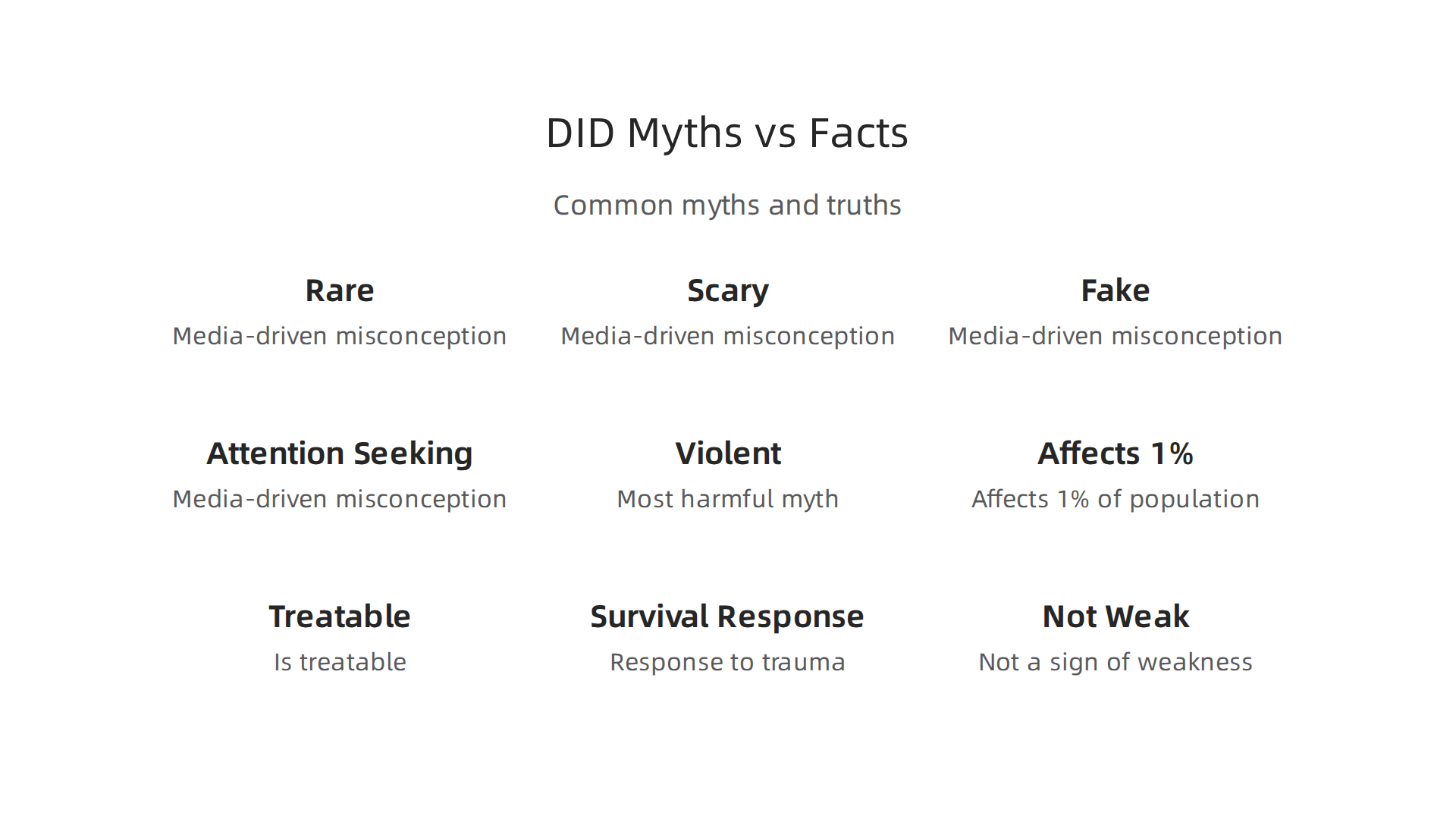 DID Myths vs Facts

Common myths and truths

Rare
Media-driven misconception

Scary
Media-driven misconception

Fake
Media-driven misconception

Attention Seeking
Media-driven misconception

Violent
Most harmful myth

Affects 1%
Affects 1% of population

Treatable
Is treatable

Survival Response
Response to trauma

Not Weak
Not a sign of weakness